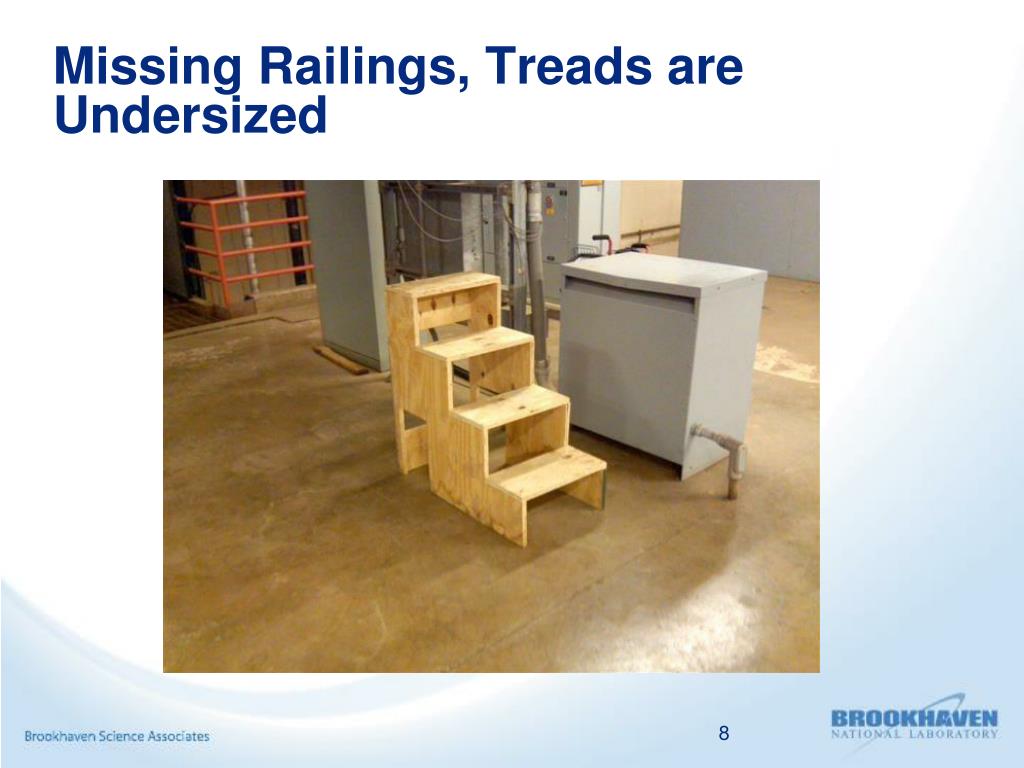 Missing Railings, Treads are Undersized

Brookhaven Science Associates

8

BROOKHAVEN
NATIONAL LABORATORY